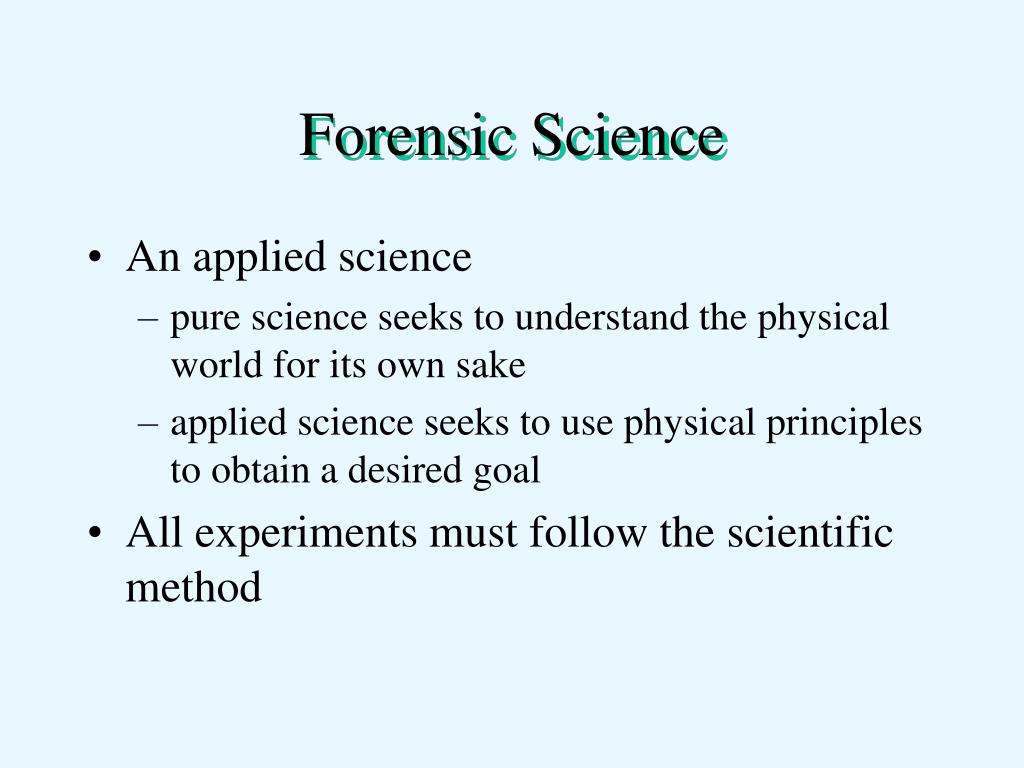 Forensic Science

• An applied science
– pure science seeks to understand the physical world for its own sake
– applied science seeks to use physical principles to obtain a desired goal
• All experiments must follow the scientific method